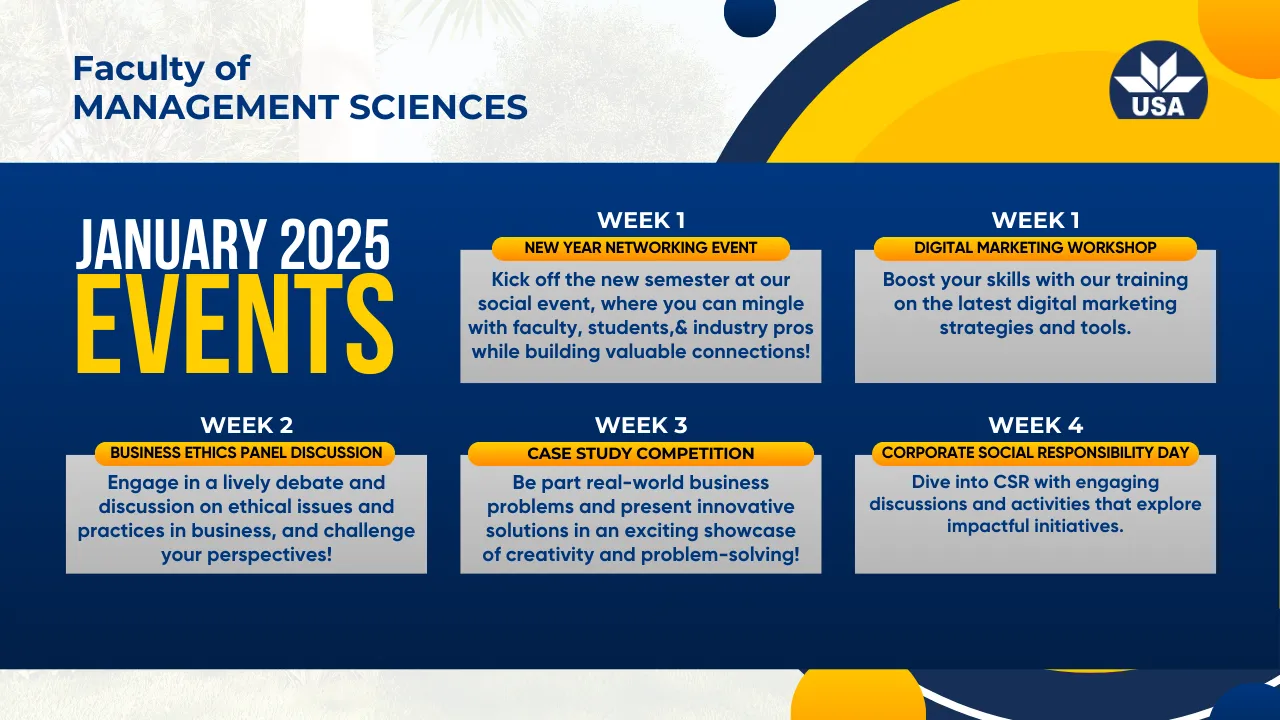 Faculty of
MANAGEMENT SCIENCES

USA

JANUARY 2025
EVENTS

WEEK 1
NEW YEAR NETWORKING EVENT
Kick off the new semester at our social event, where you can mingle with faculty, students,& industry pros while building valuable connections!

WEEK 1
DIGITAL MARKETING WORKSHOP
Boost your skills with our training on the latest digital marketing strategies and tools.

WEEK 2
BUSINESS ETHICS PANEL DISCUSSION
Engage in a lively debate and discussion on ethical issues and practices in business, and challenge your perspectives!

WEEK 3
CASE STUDY COMPETITION
Be part real-world business problems and present innovative solutions in an exciting showcase of creativity and problem-solving!

WEEK 4
CORPORATE SOCIAL RESPONSIBILITY DAY
Dive into CSR with engaging discussions and activities that explore impactful initiatives.